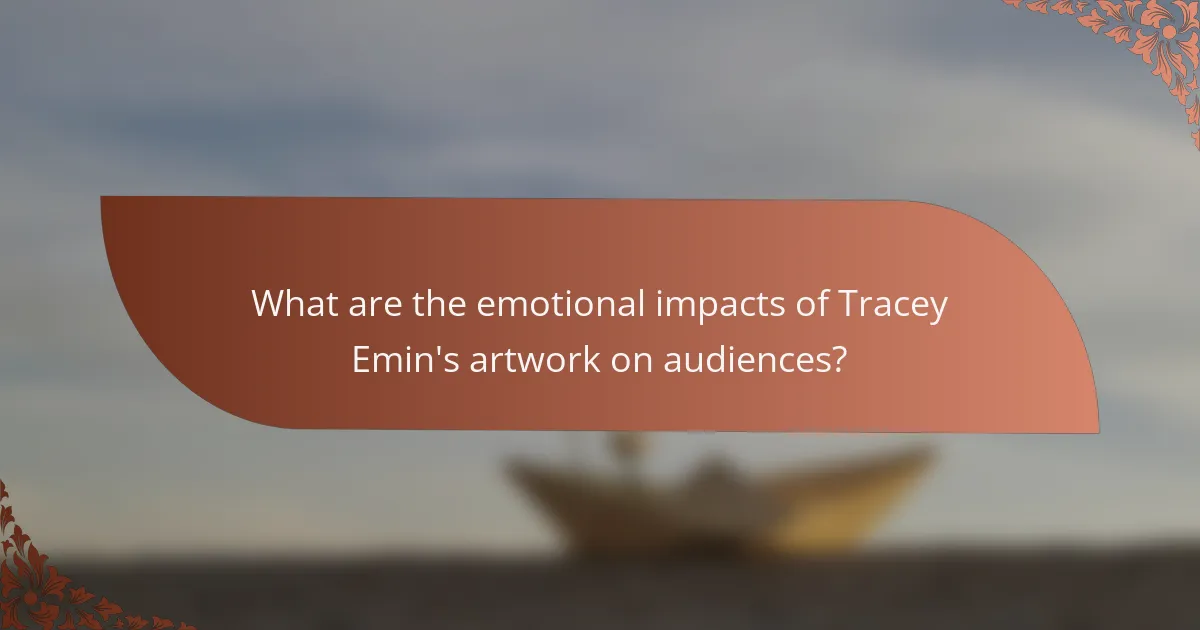 What are the emotional impacts of Tracey Emin's artwork on audiences?